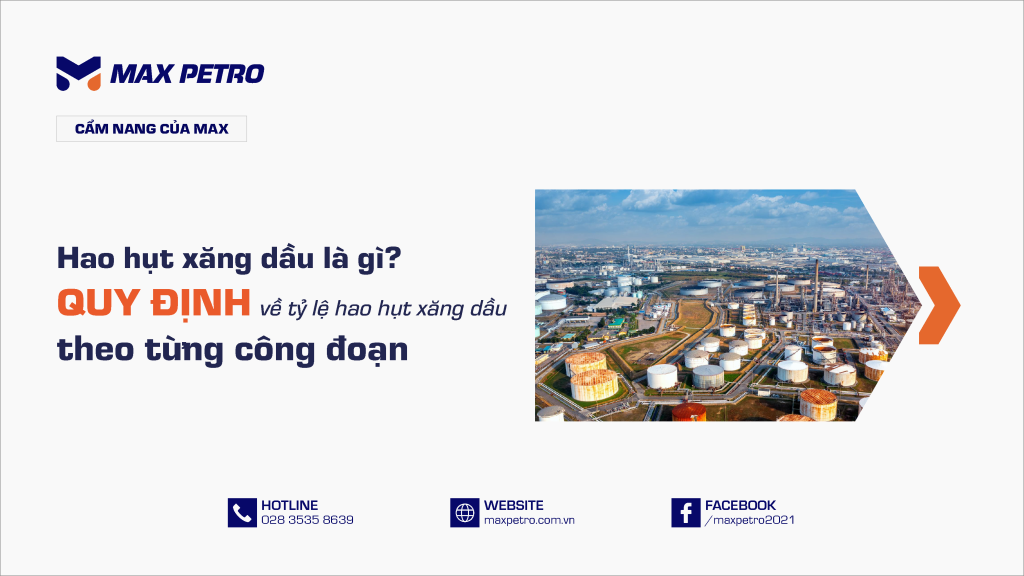 MAX PETRO

CẨM NANG CỦA MAX

Hao hụt xăng dầu là gì?
QUY ĐỊNH về tỷ lệ hao hụt xăng dầu theo từng công đoạn

HOTLINE
028 3535 8639

WEBSITE
maxpetro.com.vn

FACEBOOK
/maxpetro2021